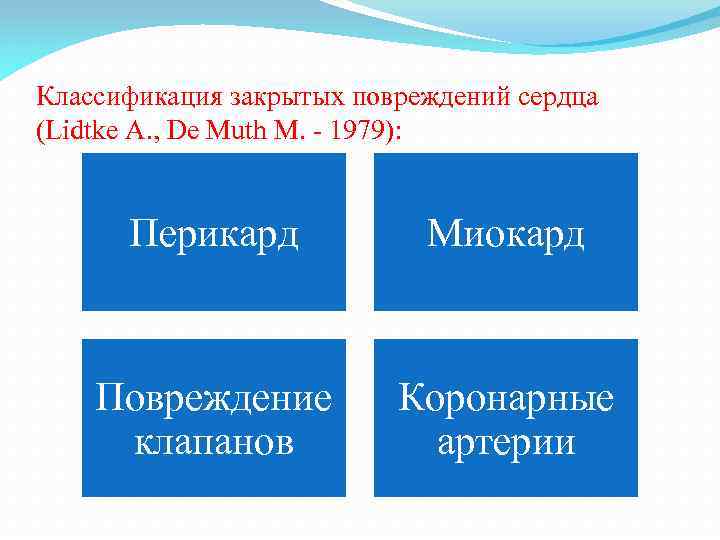 Классификация закрытых повреждений сердца (Lidtke A., De Muth M. - 1979):

Перикард

Миокард

Повреждение клапанов

Коронарные артерии